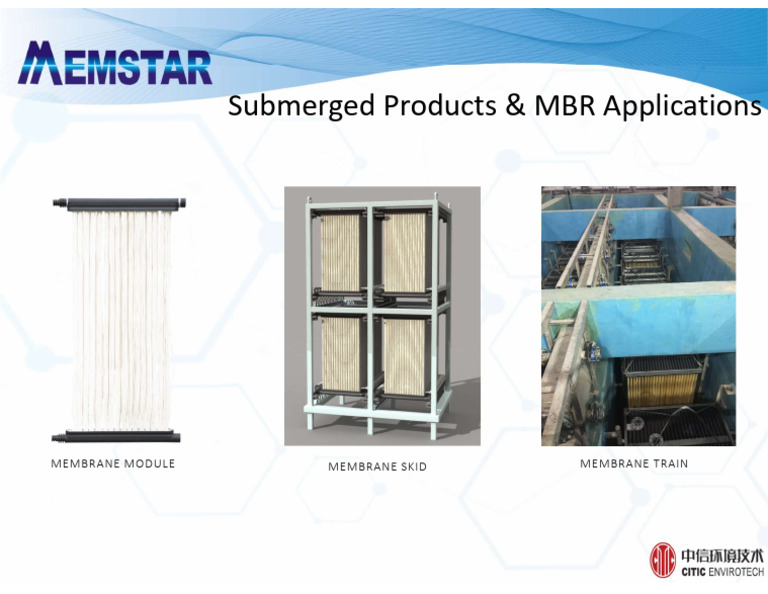 MEMSTAR

Submerged Products & MBR Applications

MEMBRANE MODULE

MEMBRANE SKID

MEMBRANE TRAIN

中信环境技术
CITIC ENVIROTECH